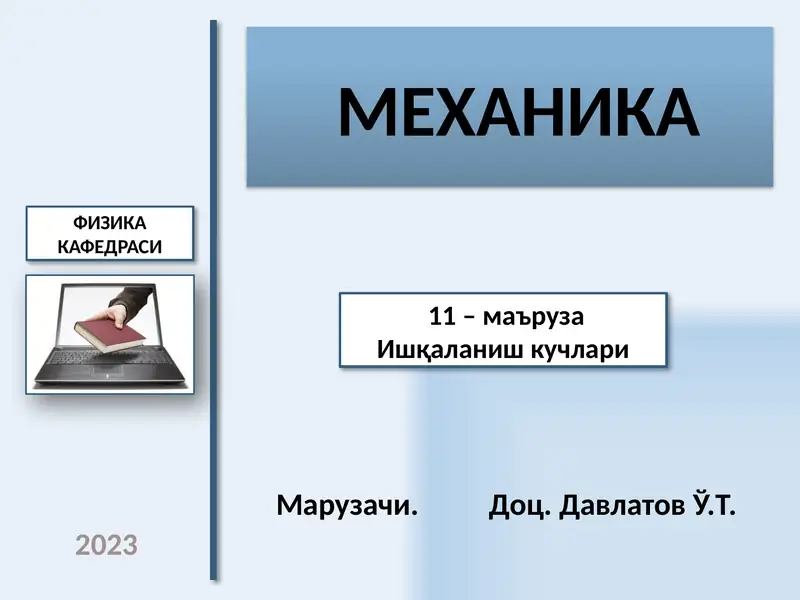 МЕХАНИКА

ФИЗИКА КАФЕДРАСИ

11 – маъруза
Ишқаланиш кучлари

Марузачи. Доц. Давлатов Ў.Т.

2023